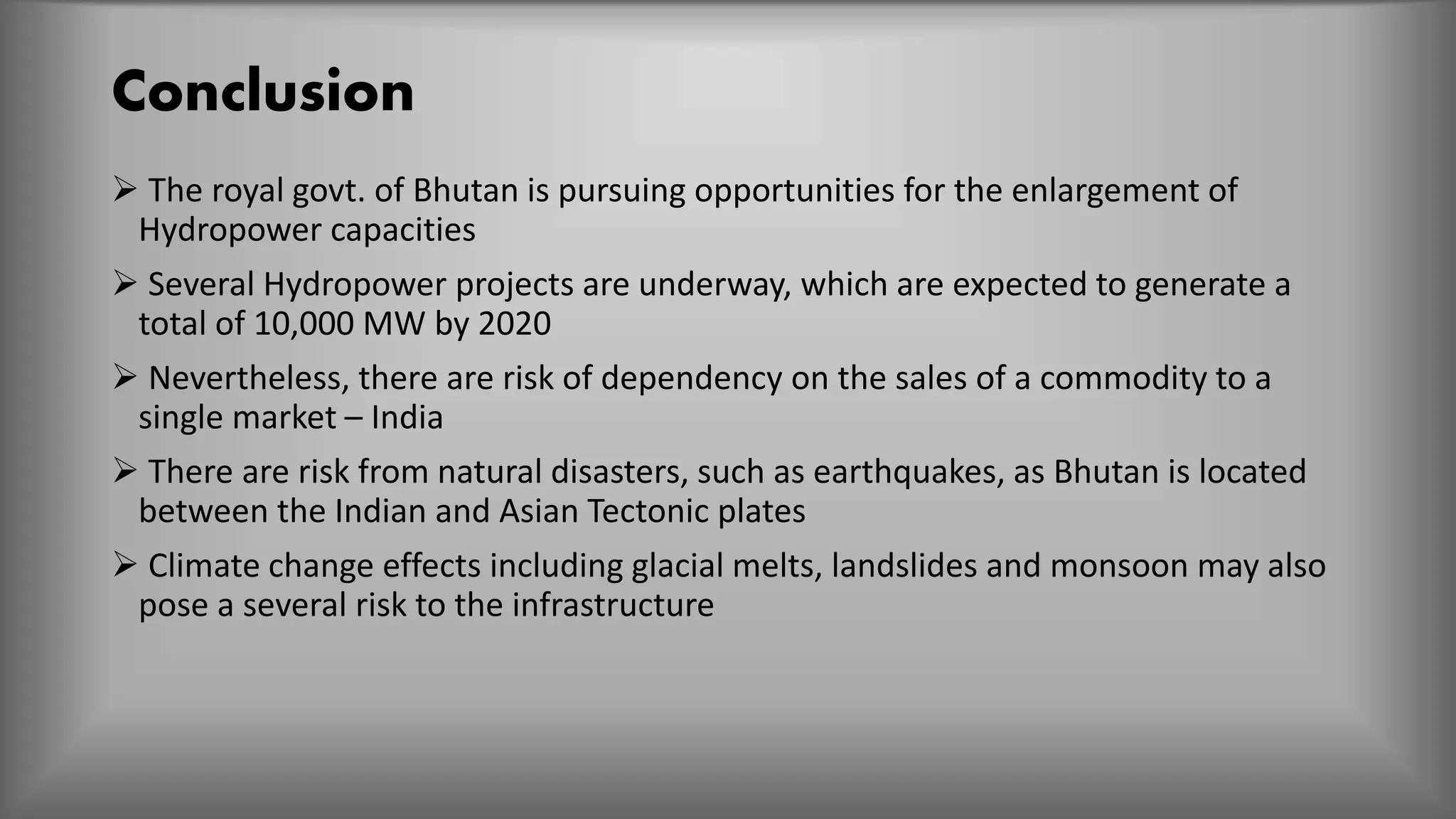 Conclusion

➢ The royal govt. of Bhutan is pursuing opportunities for the enlargement of Hydropower capacities

➢ Several Hydropower projects are underway, which are expected to generate a total of 10,000 MW by 2020

➢ Nevertheless, there are risk of dependency on the sales of a commodity to a single market – India

➢ There are risk from natural disasters, such as earthquakes, as Bhutan is located between the Indian and Asian Tectonic plates

➢ Climate change effects including glacial melts, landslides and monsoon may also pose a several risk to the infrastructure